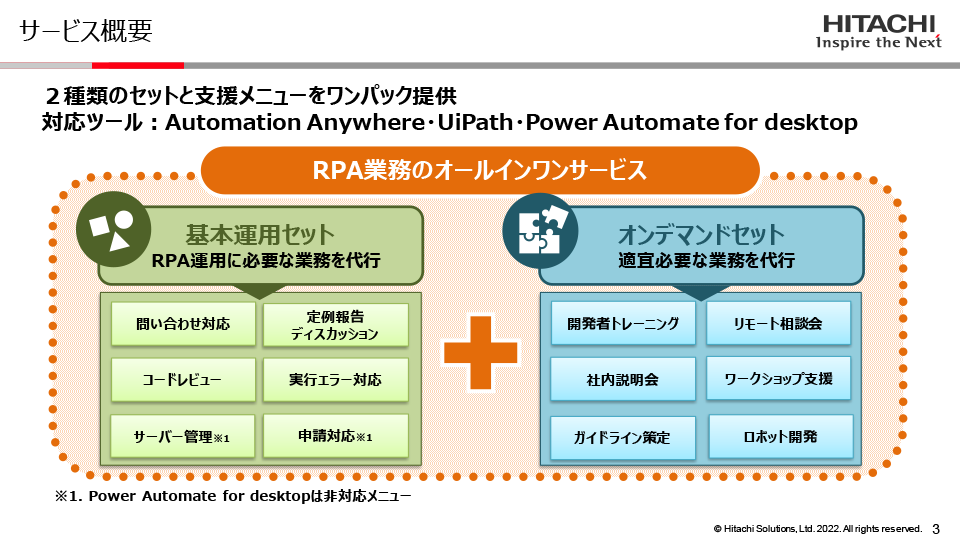 サービス概要

HITACHI
Inspire the Next

２種類のセットと支援メニューをワンパック提供
対応ツール：Automation Anywhere･UiPath･Power Automate for desktop

RPA業務のオールインワンサービス

基本運用セット
RPA運用に必要な業務を代行

問い合わせ対応
定例報告
ディスカッション
コードレビュー
実行エラー対応
サーバー管理※1
申請対応※1

オンデマンドセット
適宜必要な業務を代行

開発者トレーニング
リモート相談会
社内説明会
ワークショップ支援
ガイドライン策定
ロボット開発

※1. Power Automate for desktopは非対応メニュー

© Hitachi Solutions, Ltd. 2022. All rights reserved. 3